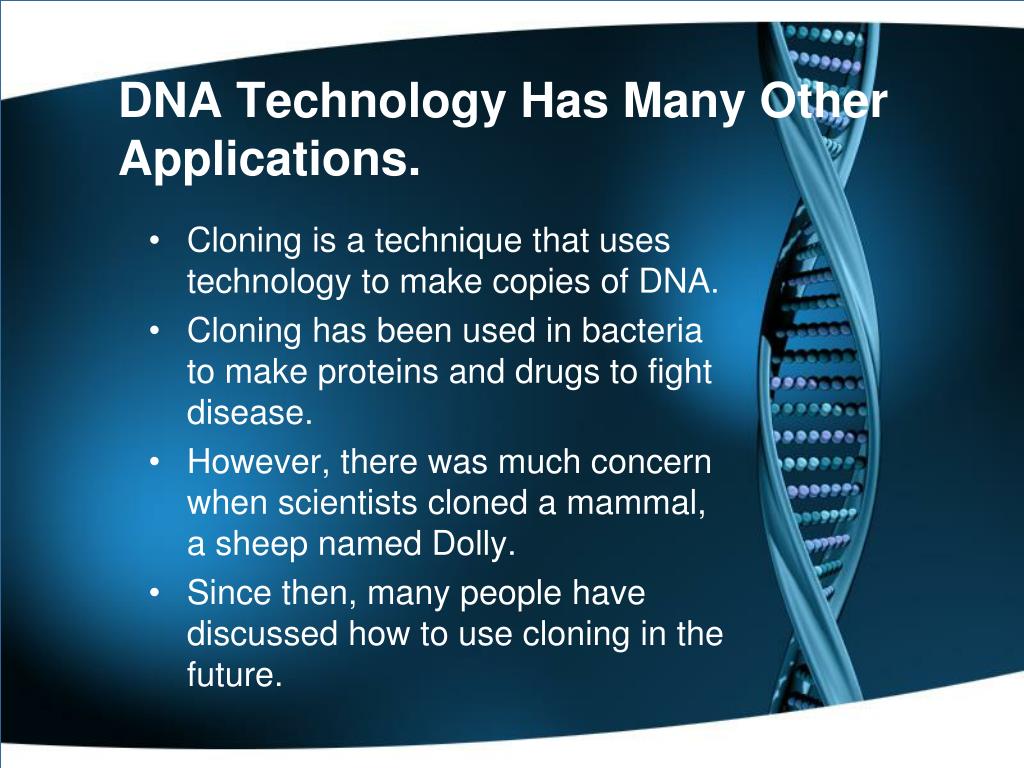 DNA Technology Has Many Other Applications.

• Cloning is a technique that uses technology to make copies of DNA.
• Cloning has been used in bacteria to make proteins and drugs to fight disease.
• However, there was much concern when scientists cloned a mammal, a sheep named Dolly.
• Since then, many people have discussed how to use cloning in the future.